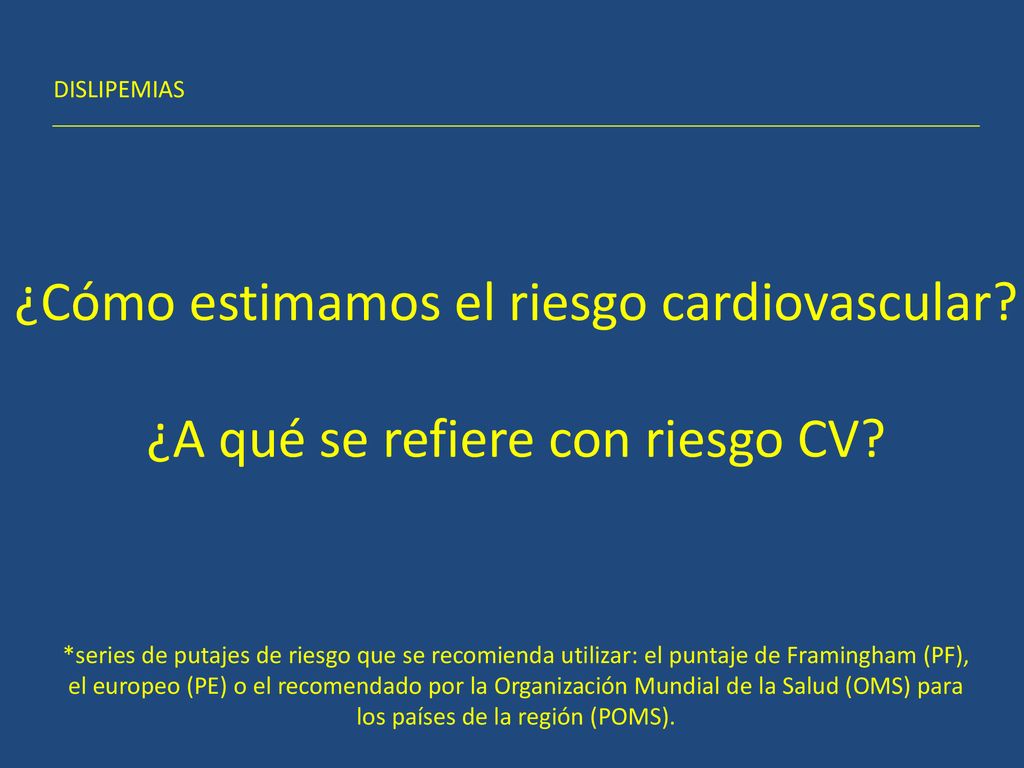 DISLIPEMIAS

¿Cómo estimamos el riesgo cardiovascular?

¿A qué se refiere con riesgo CV?

*series de putajes de riesgo que se recomienda utilizar: el puntaje de Framingham (PF), el europeo (PE) o el recomendado por la Organización Mundial de la Salud (OMS) para los países de la región (POMS).